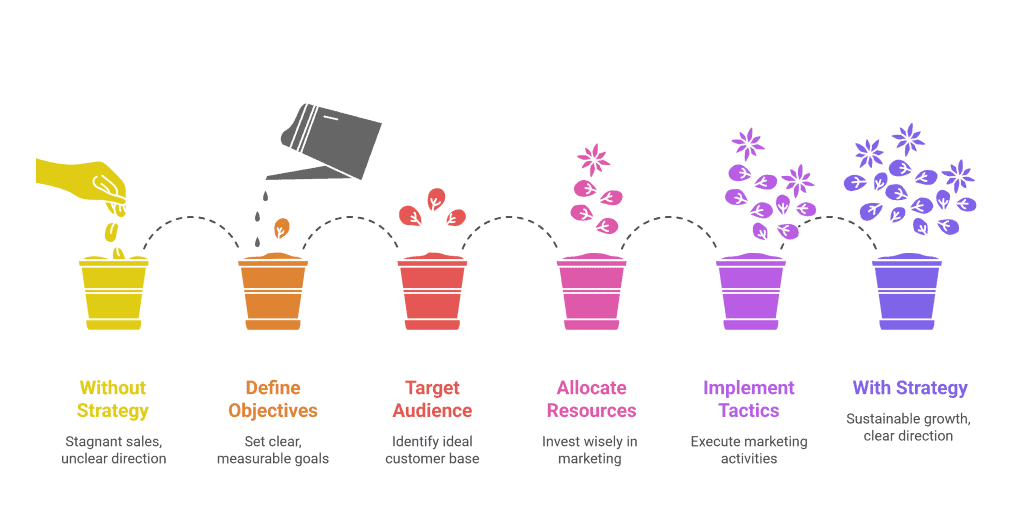 Without Strategy

Stagnant sales, unclear direction

Define Objectives

Set clear, measurable goals

Target Audience

Identify ideal customer base

Allocate Resources

Invest wisely in marketing

Implement Tactics

Execute marketing activities

With Strategy

Sustainable growth, clear direction